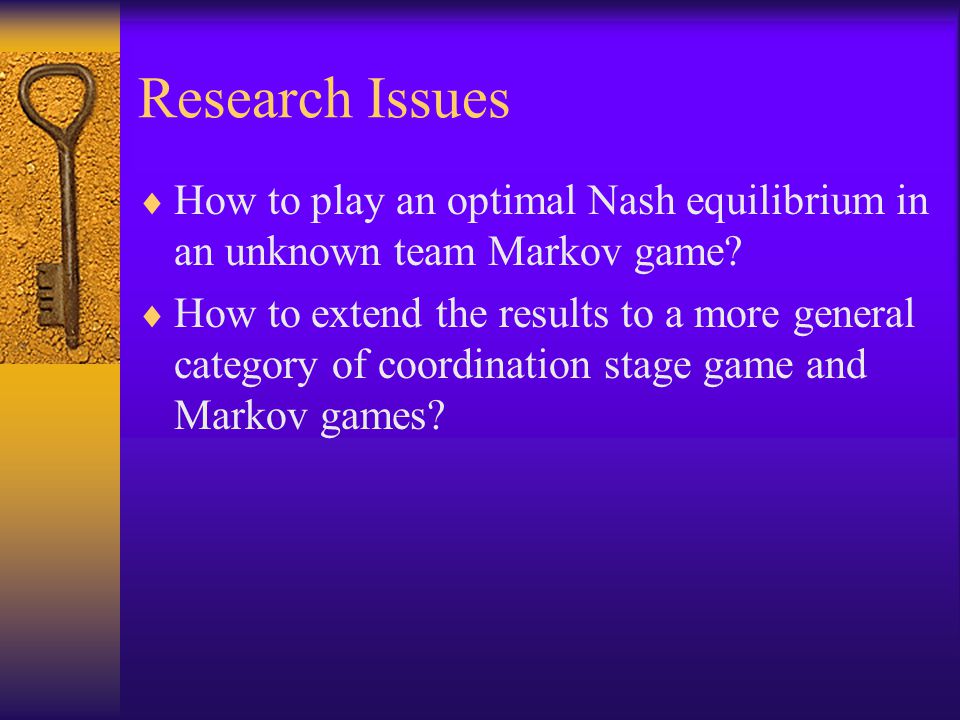 Research Issues

♦ How to play an optimal Nash equilibrium in an unknown team Markov game?

♦ How to extend the results to a more general category of coordination stage game and Markov games?